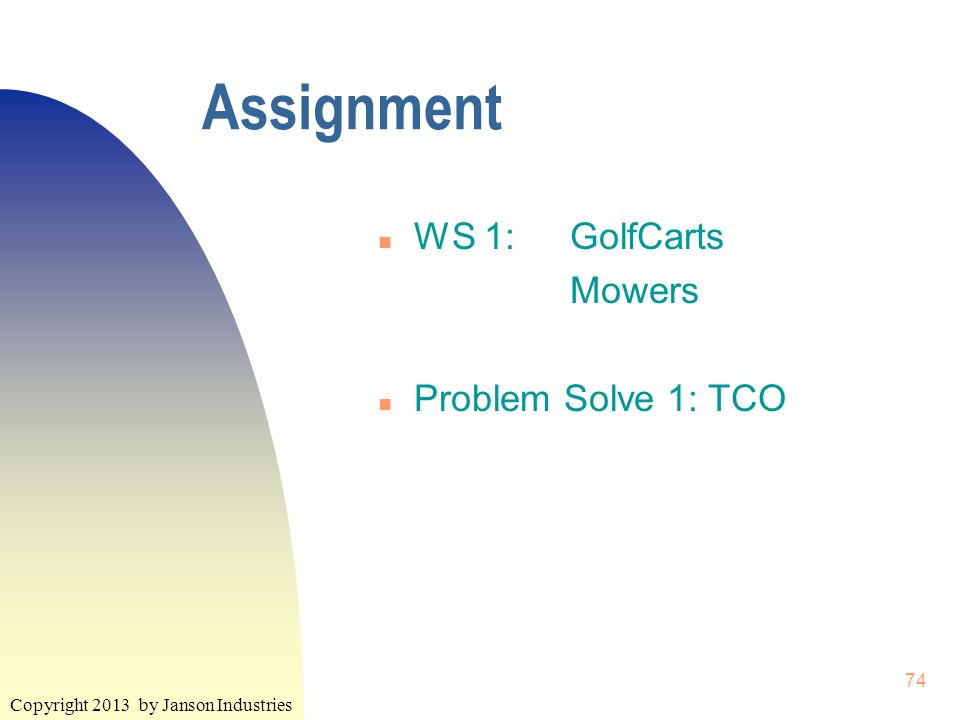 Assignment

WS 1: GolfCarts
Mowers

Problem Solve 1: TCO

74

Copyright 2013 by Janson Industries